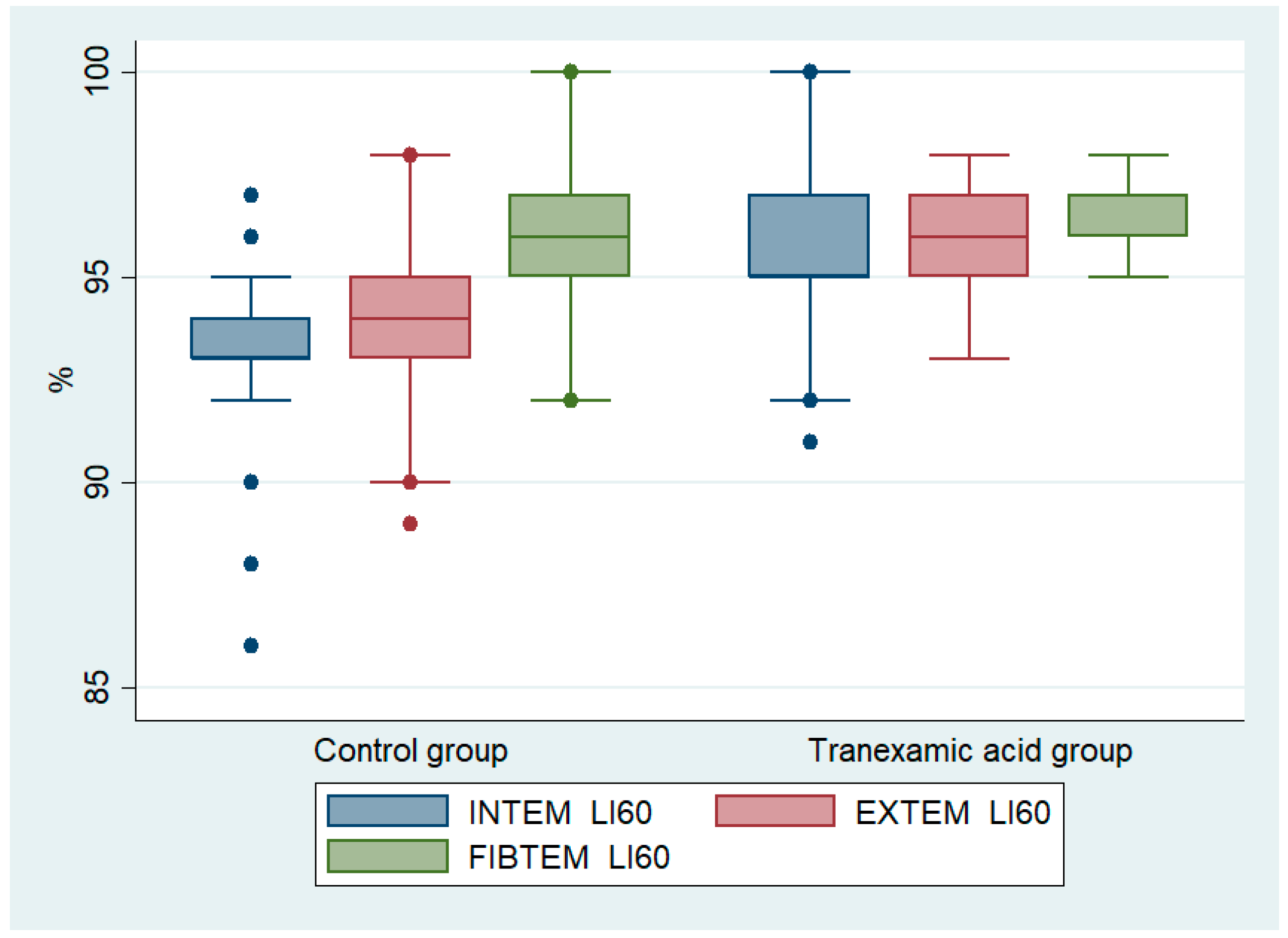 100
95
90
85
%
Control group
Tranexamic acid group
INTEM LI60
EXTEM LI60
FIBTEM LI60